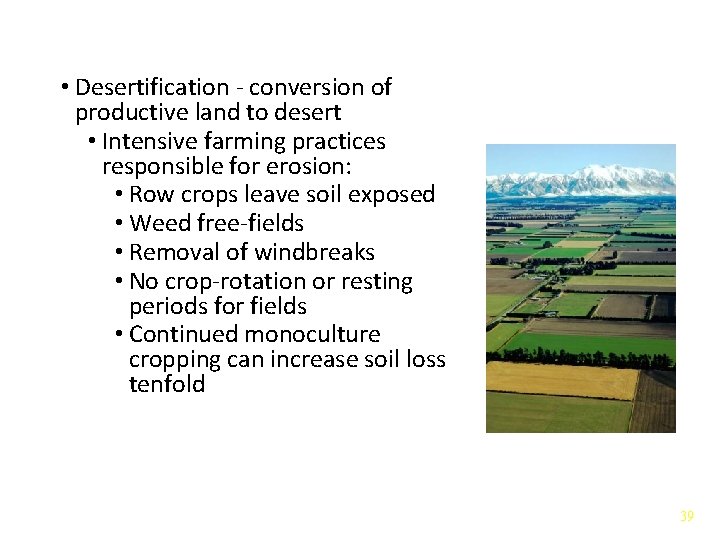 • Desertification - conversion of productive land to desert
• Intensive farming practices responsible for erosion:
• Row crops leave soil exposed
• Weed free-fields
• Removal of windbreaks
• No crop-rotation or resting periods for fields
• Continued monoculture cropping can increase soil loss tenfold

39